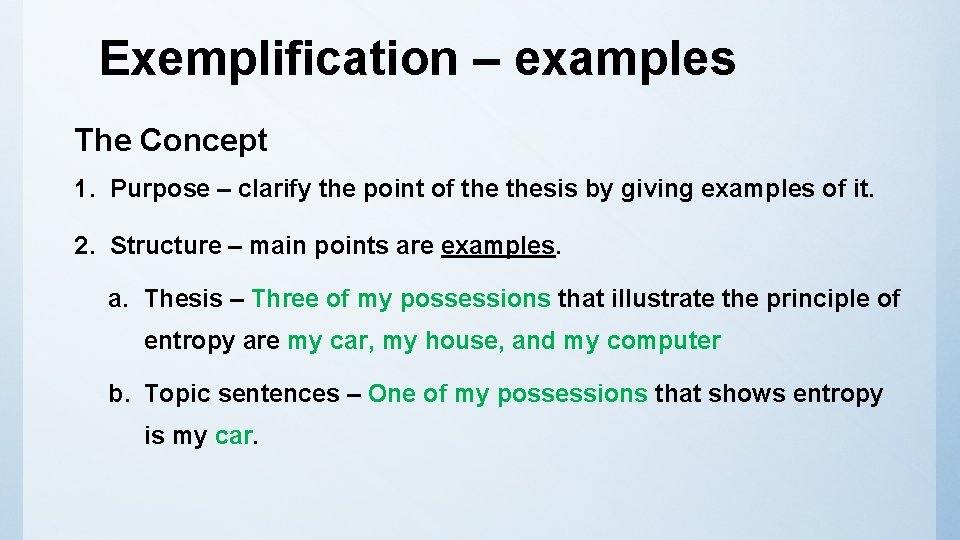 Exemplification – examples

The Concept

1. Purpose – clarify the point of the thesis by giving examples of it.

2. Structure – main points are examples.

a. Thesis – Three of my possessions that illustrate the principle of entropy are my car, my house, and my computer

b. Topic sentences – One of my possessions that shows entropy is my car.